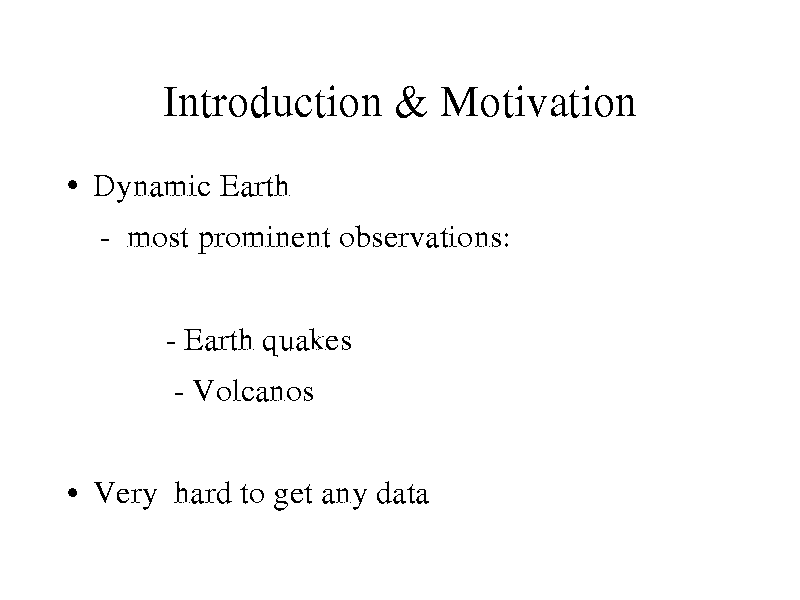 Introduction & Motivation

• Dynamic Earth

- most prominent observations:

- Earth quakes

- Volcanos

• Very hard to get any data